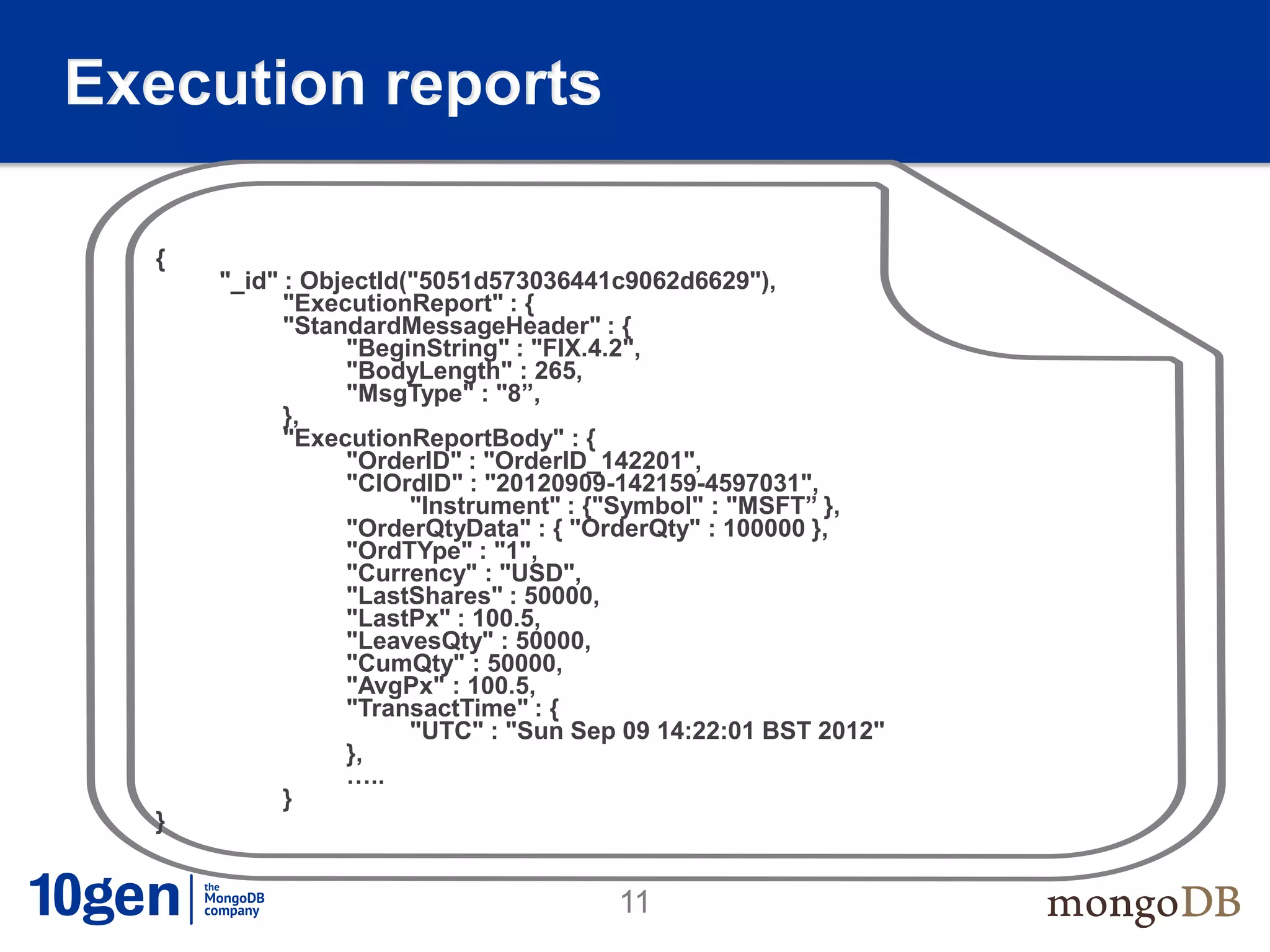 Execution reports

{
"_id" : ObjectId("5051d573036441c9062d6629"),
"ExecutionReport" : {
"StandardMessageHeader" : {
"BeginString" : "FIX.4.2",
"BodyLength" : 265,
"MsgType" : "8”,
},
"ExecutionReportBody" : {
"OrderID" : "OrderID_142201",
"ClOrdID" : "20120909-142159-4597031",
"Instrument" : {"Symbol" : "MSFT” },
"OrderQtyData" : { "OrderQty" : 100000 },
"OrdTYpe" : "1",
"Currency" : "USD",
"LastShares" : 50000,
"LastPx" : 100.5,
"LeavesQty" : 50000,
"CumQty" : 50000,
"AvgPx" : 100.5,
"TransactTime" : {
"UTC" : "Sun Sep 09 14:22:01 BST 2012"
},
.....
}
}

10gen the MongoDB company

11

mongoDB